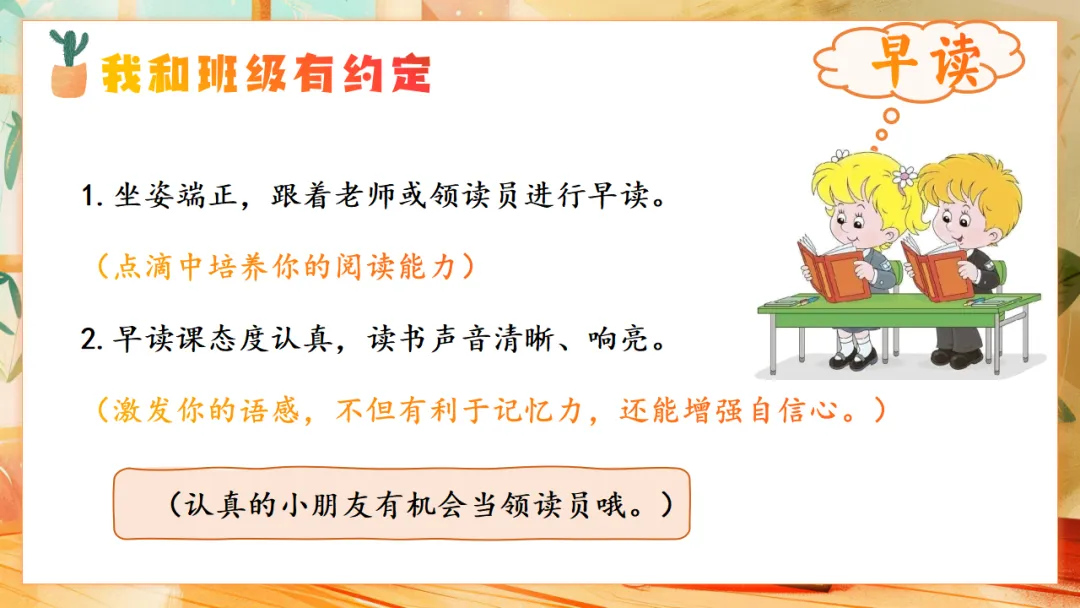 我和班级有约定

早读

1. 坐姿端正，跟着老师或领读员进行早读。

（点滴中培养你的阅读能力）

2. 早读课态度认真，读书声音清晰、响亮。

（激发你的语感，不但有利于记忆力，还能增强自信心。）

（认真的小朋友有机会当领读员哦。）